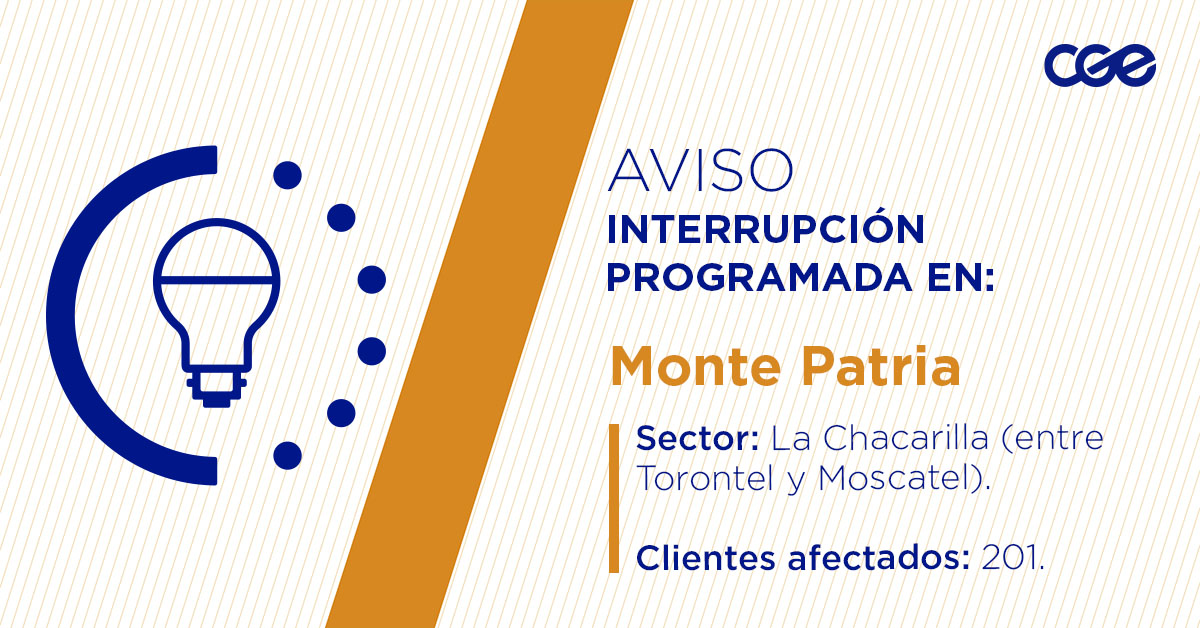 cge

AVISO
INTERRUPCIÓN PROGRAMADA EN:

Monte Patria

Sector: La Chacarilla (entre Torontel y Moscatel).

Clientes afectados: 201.